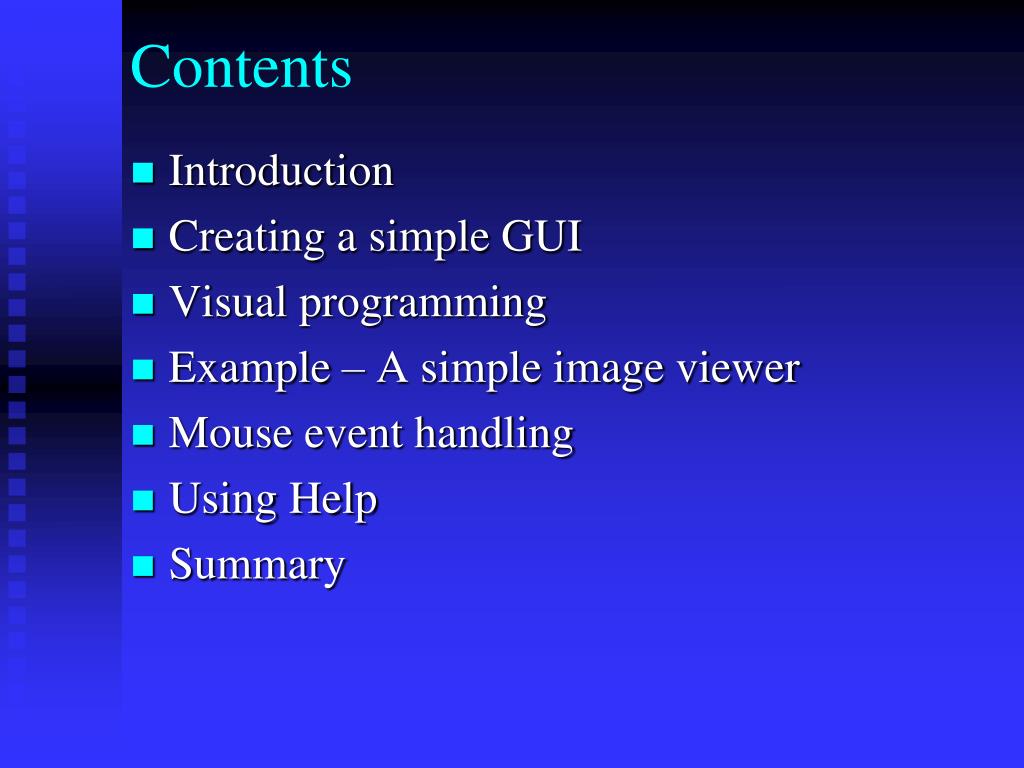 Contents

- Introduction
- Creating a simple GUI
- Visual programming
- Example – A simple image viewer
- Mouse event handling
- Using Help
- Summary